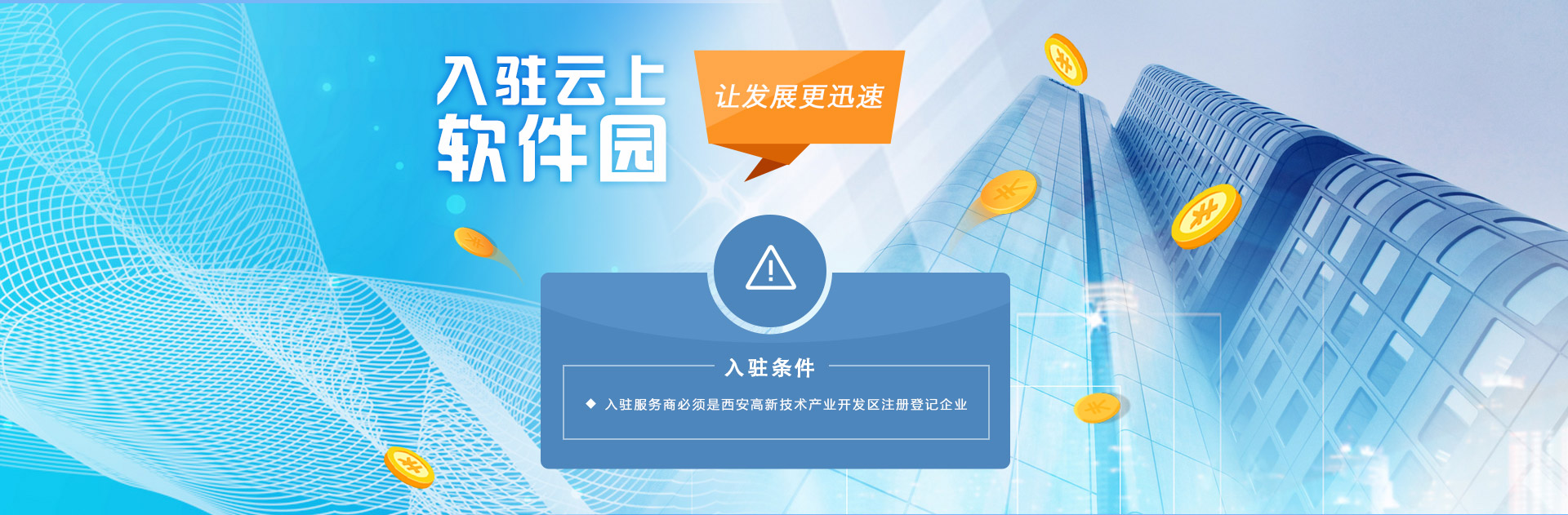 入驻云上
软件园

让发展更迅速

入驻条件

◆ 入驻服务商必须是西安高新技术产业开发区注册登记企业